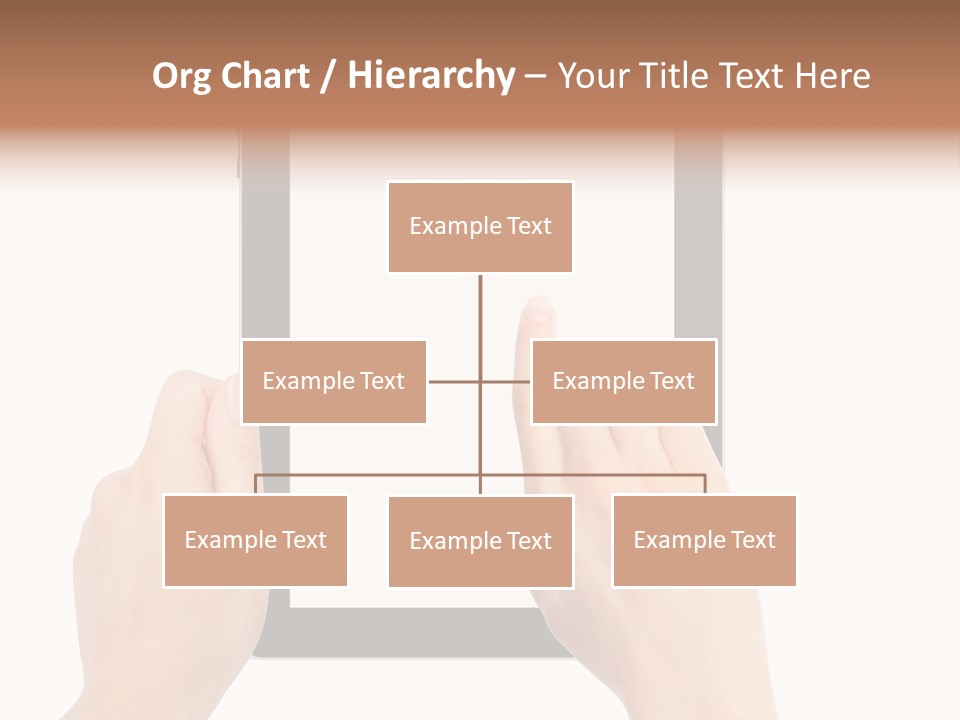 Org Chart / Hierarchy – Your Title Text Here

Example Text

Example Text

Example Text

Example Text

Example Text

Example Text